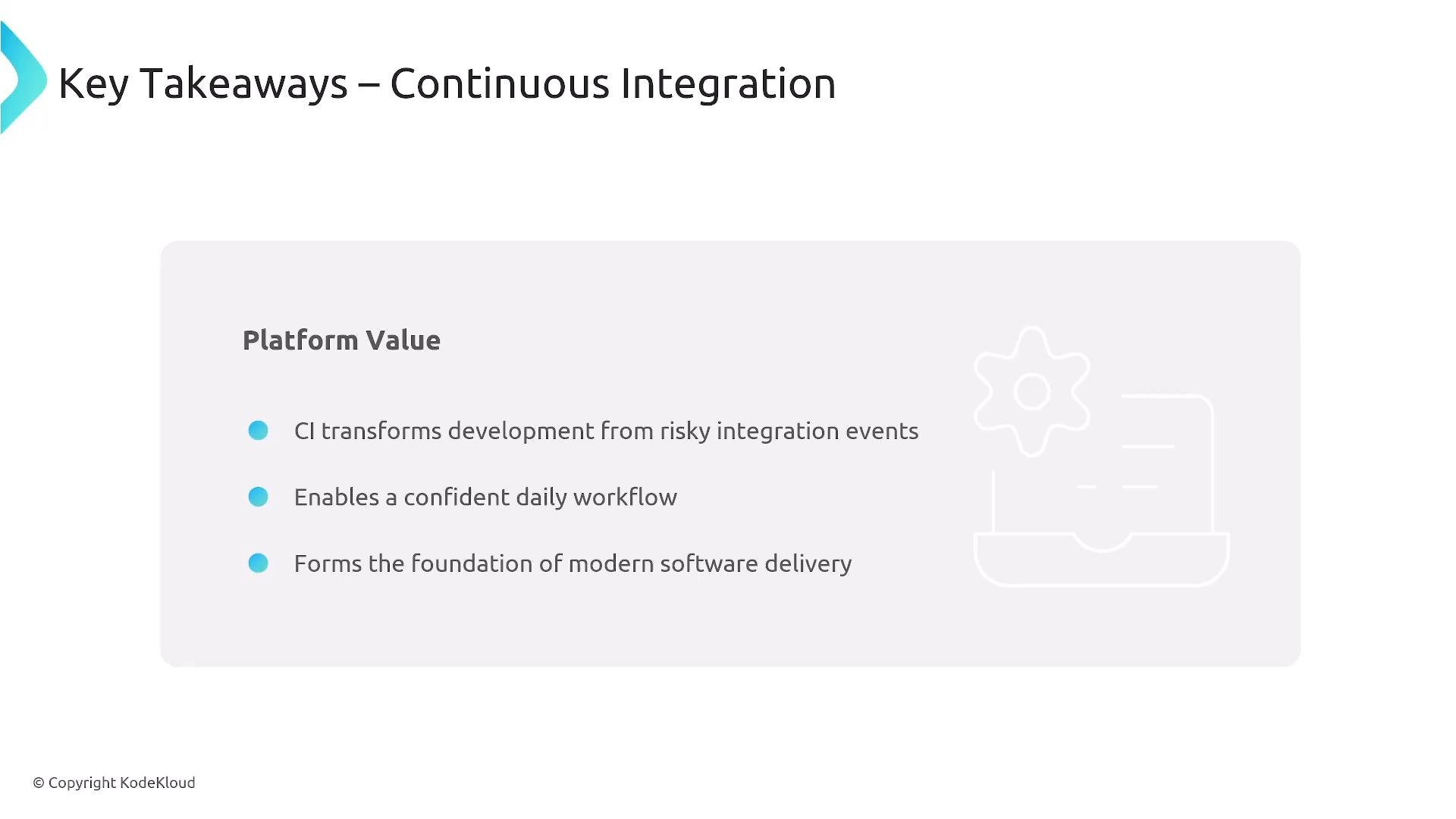 Key Takeaways – Continuous Integration

Platform Value

• CI transforms development from risky integration events
• Enables a confident daily workflow
• Forms the foundation of modern software delivery

© Copyright KodeKloud